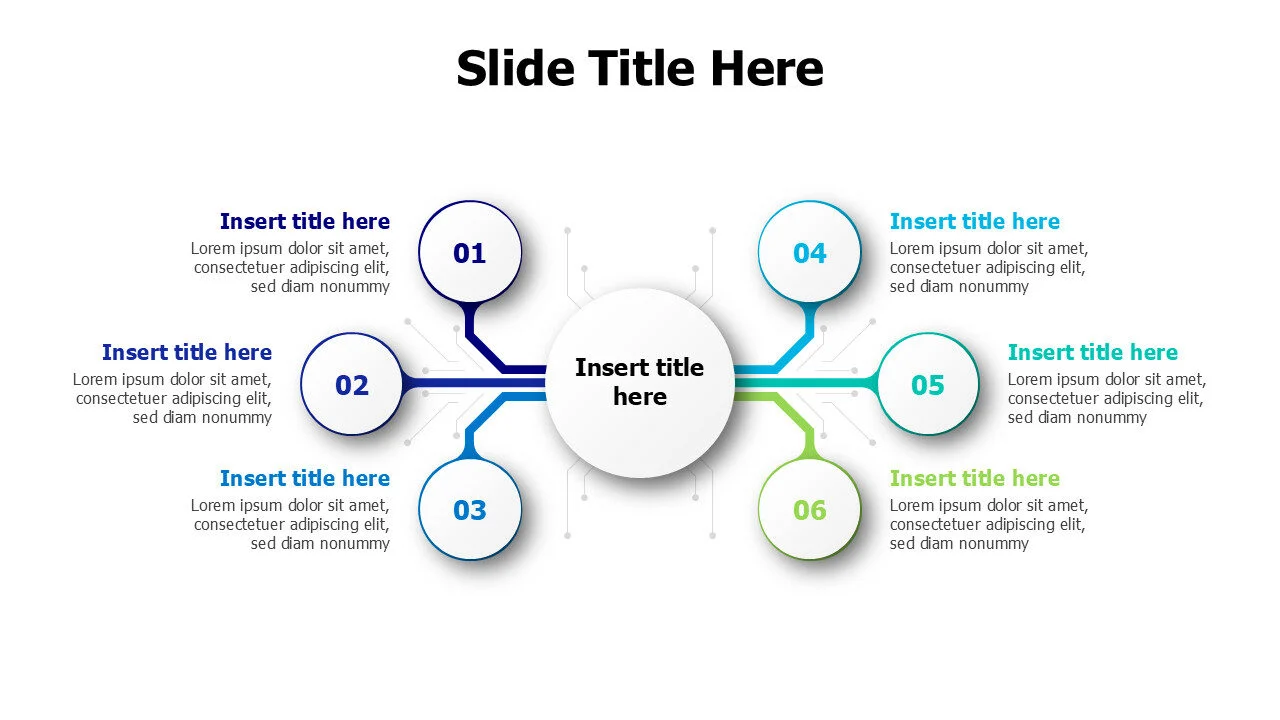 Slide Title Here

Insert title here
Lorem ipsum dolor sit amet, consectetuer adipiscing elit, sed diam nonummy

01

Insert title here
Lorem ipsum dolor sit amet, consectetuer adipiscing elit, sed diam nonummy

02

Insert title here
Lorem ipsum dolor sit amet, consectetuer adipiscing elit, sed diam nonummy

03

Insert title here

04

Insert title here
Lorem ipsum dolor sit amet, consectetuer adipiscing elit, sed diam nonummy

05

Insert title here
Lorem ipsum dolor sit amet, consectetuer adipiscing elit, sed diam nonummy

06

Insert title here
Lorem ipsum dolor sit amet, consectetuer adipiscing elit, sed diam nonummy